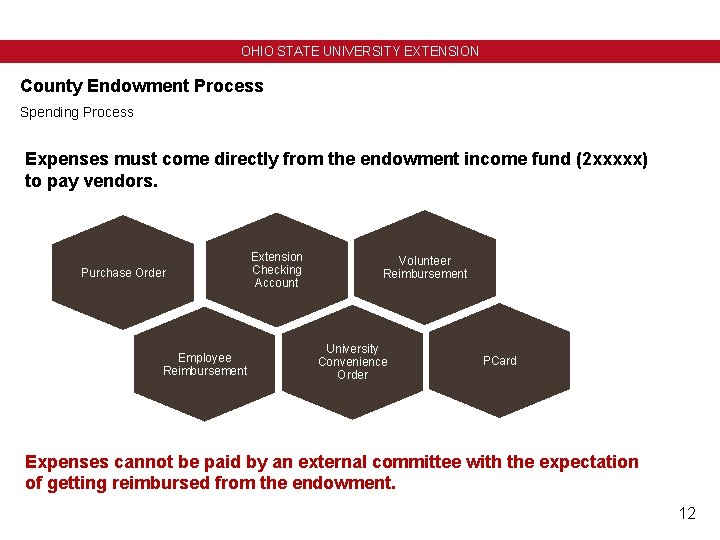 OHIO STATE UNIVERSITY EXTENSION

County Endowment Process

Spending Process

Expenses must come directly from the endowment income fund (2xxxxx) to pay vendors.

Purchase Order

Extension Checking Account

Volunteer Reimbursement

Employee Reimbursement

University Convenience Order

PCard

Expenses cannot be paid by an external committee with the expectation of getting reimbursed from the endowment.

12